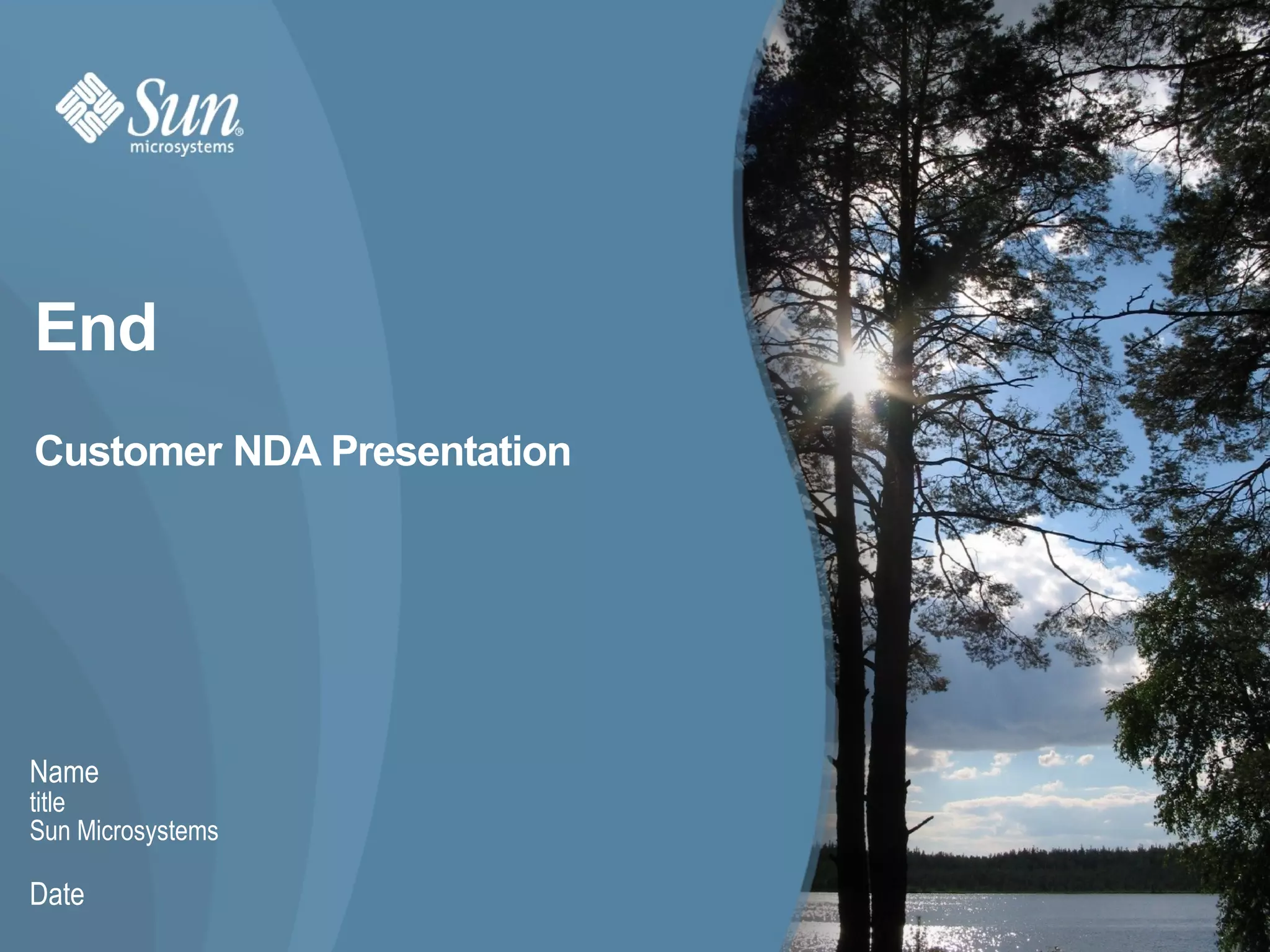 Sun® microsystems

End

Customer NDA Presentation

Name
title
Sun Microsystems

Date